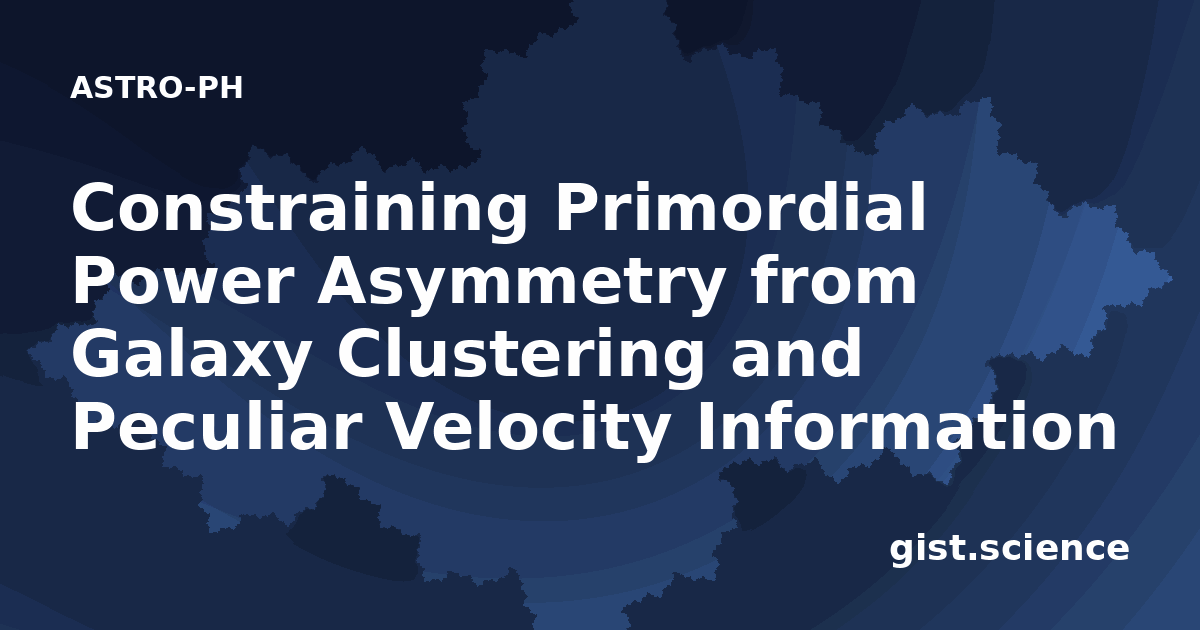 ASTRO-PH

Constraining Primordial Power Asymmetry from Galaxy Clustering and Peculiar Velocity Information

gist.science